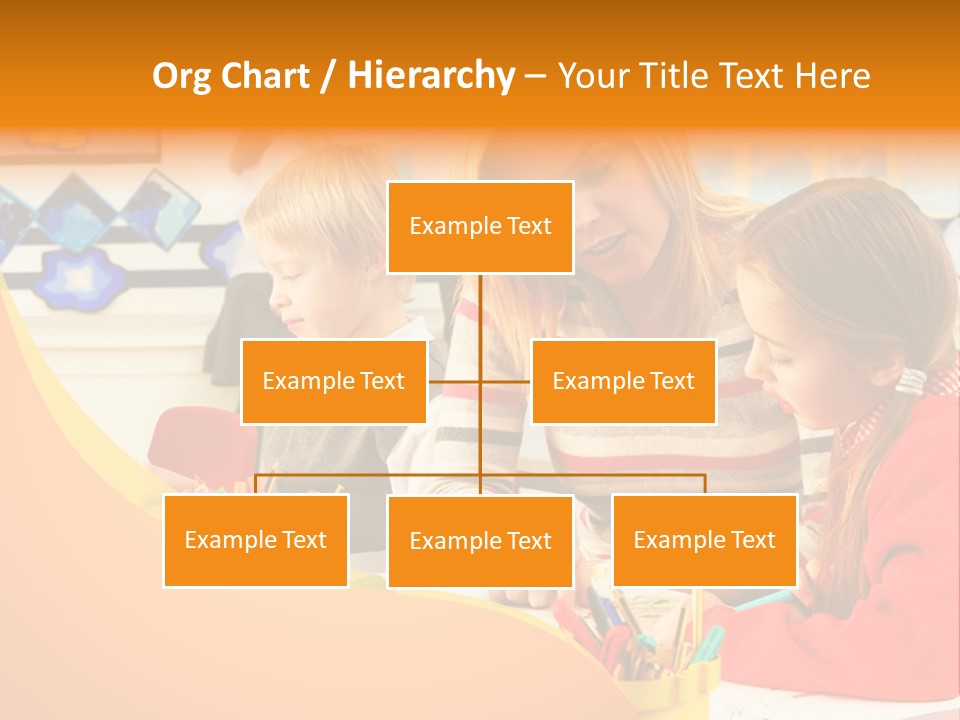 Org Chart / Hierarchy – Your Title Text Here

Example Text

Example Text

Example Text

Example Text

Example Text

Example Text